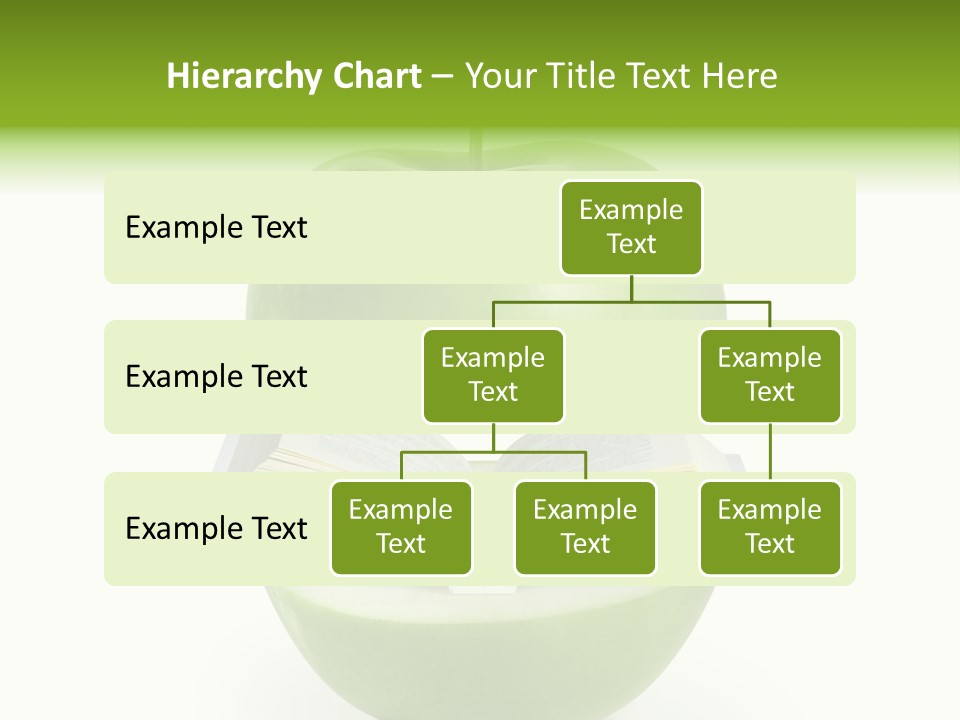 Hierarchy Chart – Your Title Text Here

Example Text

Example Text

Example Text

Example Text

Example Text

Example Text

Example Text

Example Text

Example Text